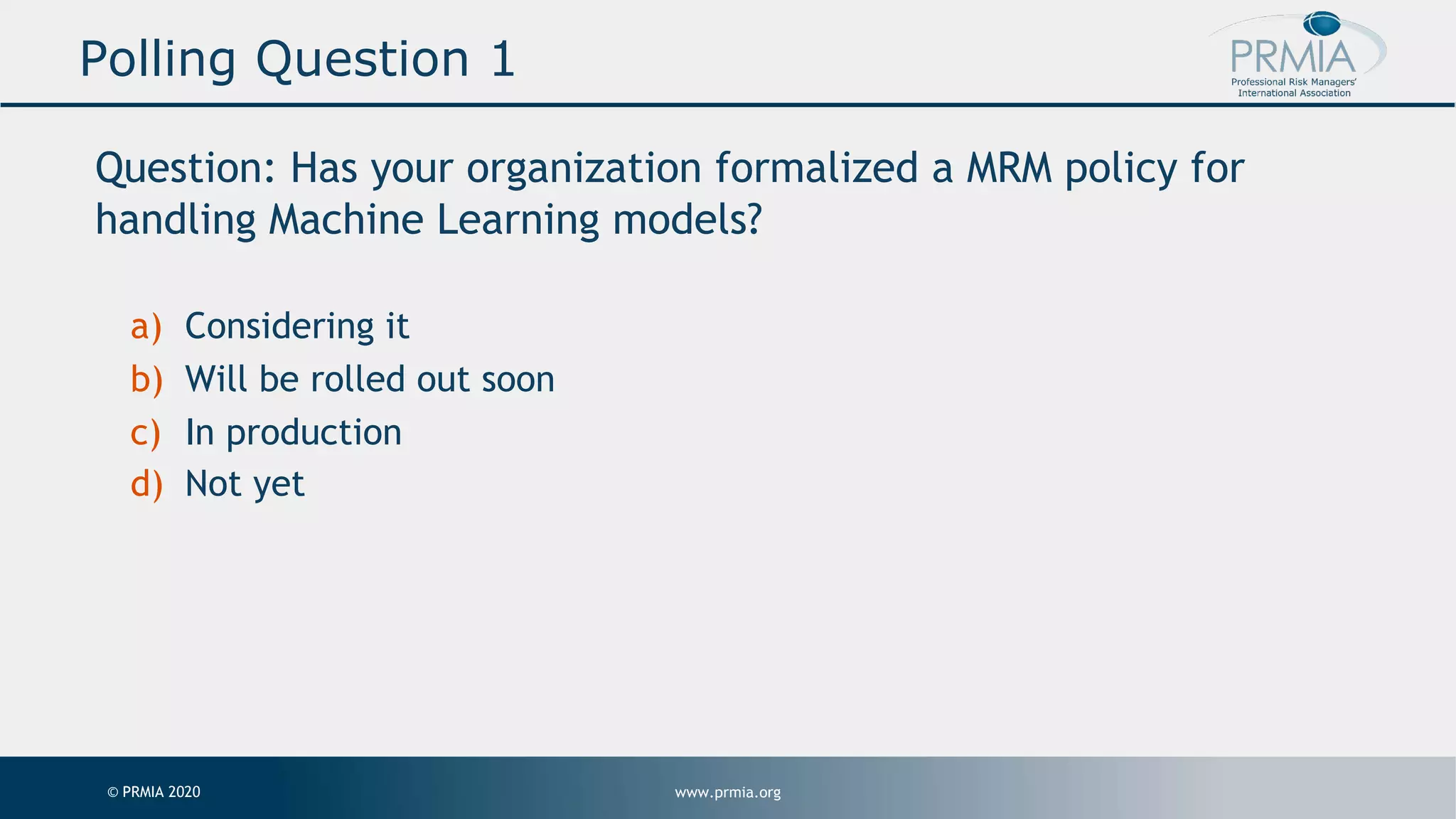 Polling Question 1

PRMIA
Professional Risk Managers' International Association

Question: Has your organization formalized a MRM policy for handling Machine Learning models?

a) Considering it
b) Will be rolled out soon
c) In production
d) Not yet

© PRMIA 2020

www.prmia.org